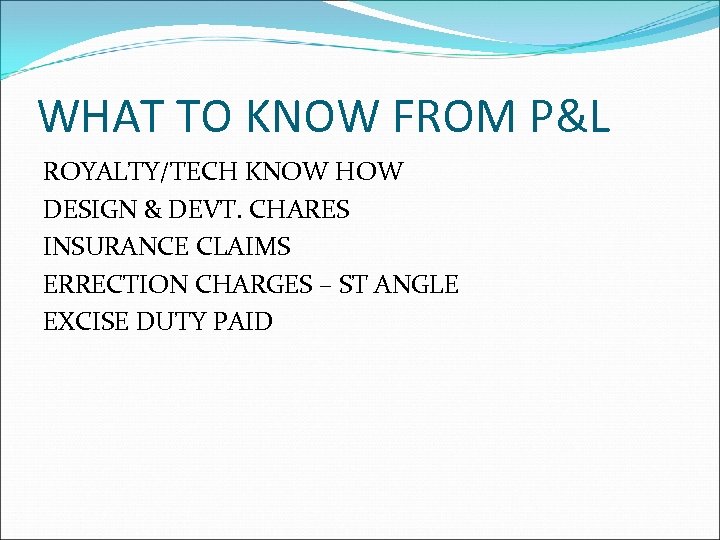 WHAT TO KNOW FROM P&L

ROYALTY/TECH KNOW HOW
DESIGN & DEVT. CHARES
INSURANCE CLAIMS
ERRECTION CHARGES – ST ANGLE
EXCISE DUTY PAID